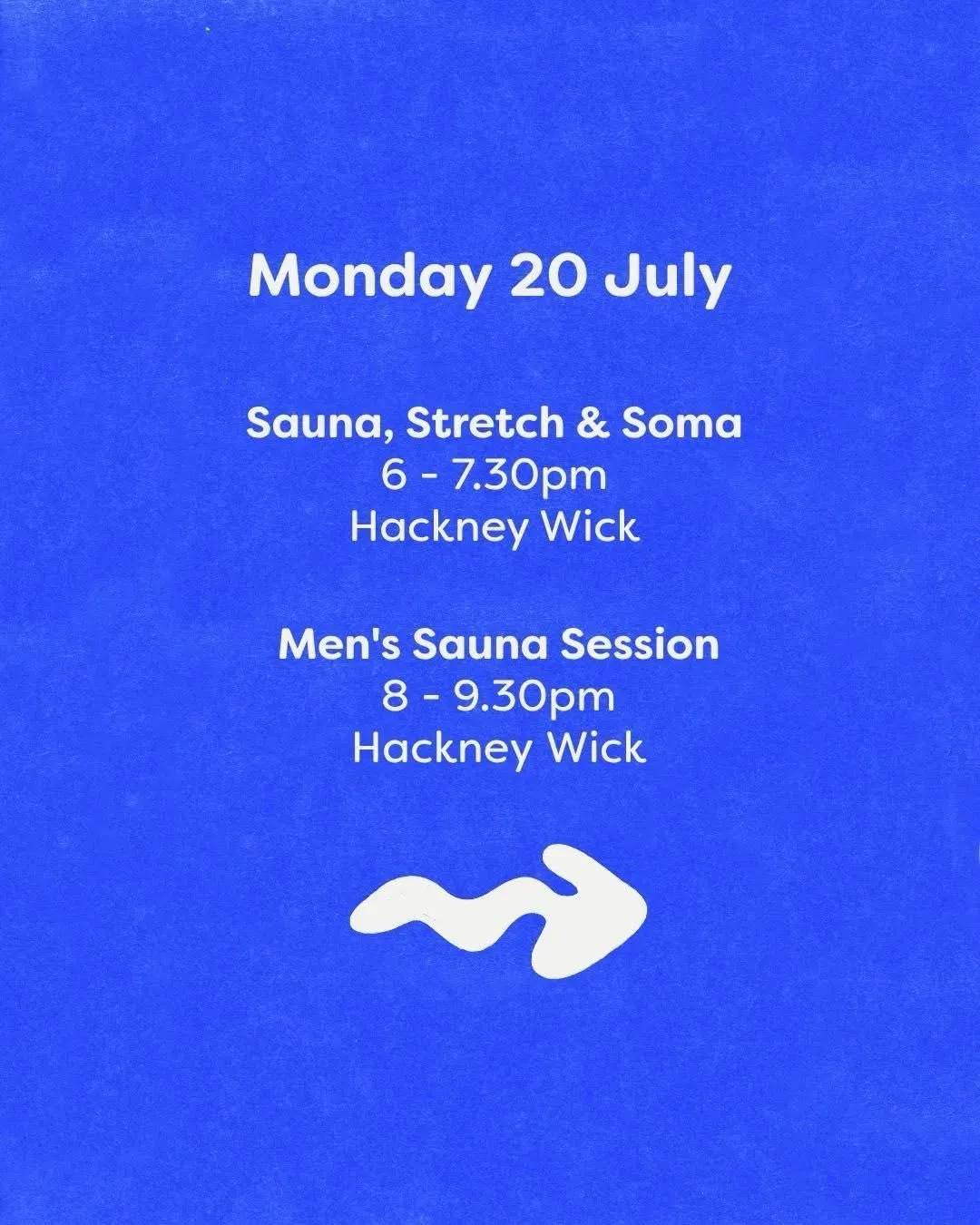 Monday 20 July

Sauna, Stretch & Soma
6 - 7.30pm
Hackney Wick

Men's Sauna Session
8 - 9.30pm
Hackney Wick